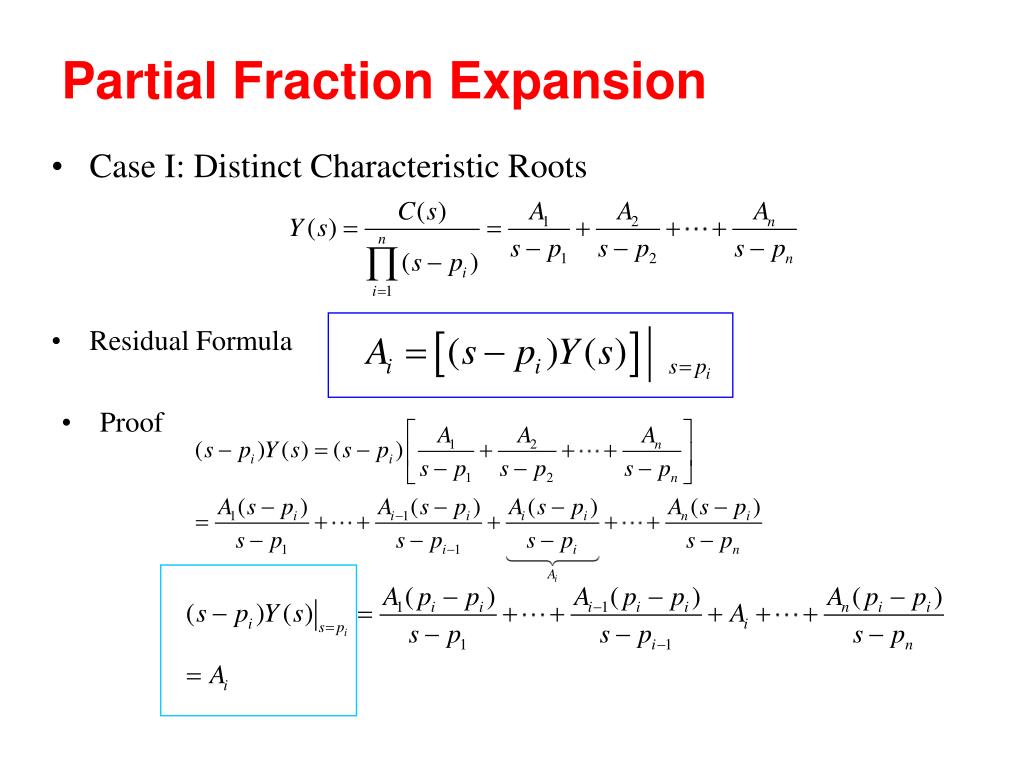 Partial Fraction Expansion

• Case I: Distinct Characteristic Roots

$Y(s) = \frac{C(s)}{\prod_{i=1}^{n}(s-p_i)} = \frac{A_1}{s-p_1} + \frac{A_2}{s-p_2} + \cdots + \frac{A_n}{s-p_n}$

• Residual Formula

$A_i = \left[(s-p_i)Y(s)\right]\Big|_{s=p_i}$

• Proof

$(s-p_i)Y(s) = (s-p_i)\left[\frac{A_1}{s-p_1} + \frac{A_2}{s-p_2} + \cdots + \frac{A_n}{s-p_n}\right]$

$= \frac{A_1(s-p_i)}{s-p_1} + \cdots + \frac{A_{i-1}(s-p_i)}{s-p_{i-1}} + \underbrace{\frac{A_i(s-p_i)}{s-p_i}}_{A_i} + \cdots + \frac{A_n(s-p_i)}{s-p_n}$

$(s-p_i)Y(s)\big|_{s=p_i} = \frac{A_1(p_i-p_i)}{s-p_1} + \cdots + \frac{A_{i-1}(p_i-p_i)}{s-p_{i-1}} + A_i + \cdots + \frac{A_n(p_i-p_i)}{s-p_n}$

$= A_i$